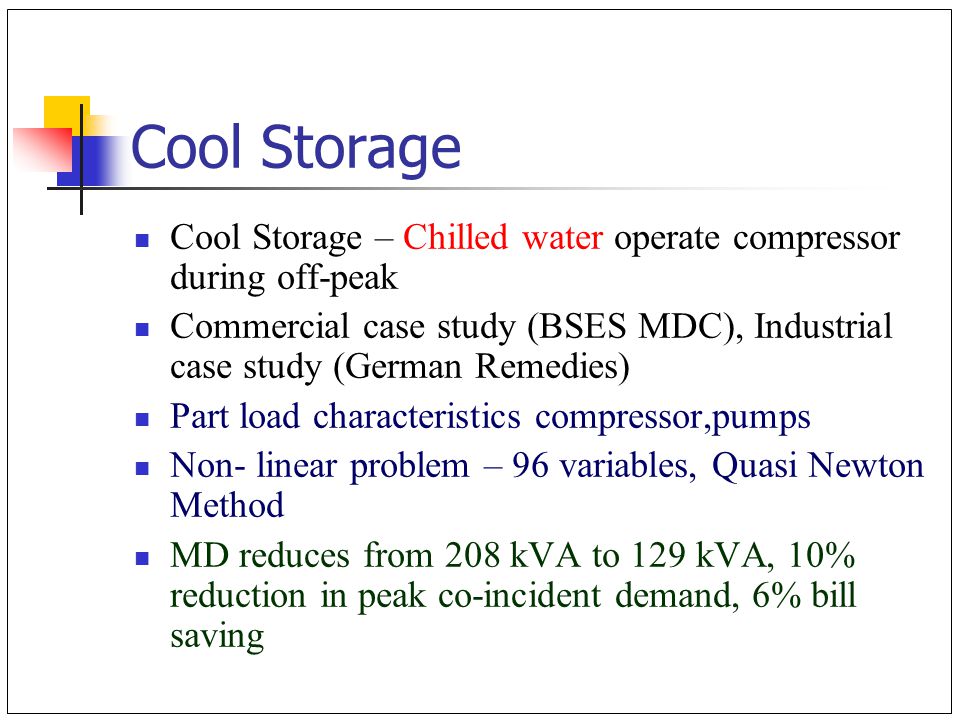 Cool Storage

- Cool Storage – Chilled water operate compressor during off-peak
- Commercial case study (BSES MDC), Industrial case study (German Remedies)
- Part load characteristics compressor,pumps
- Non- linear problem – 96 variables, Quasi Newton Method
- MD reduces from 208 kVA to 129 kVA, 10% reduction in peak co-incident demand, 6% bill saving